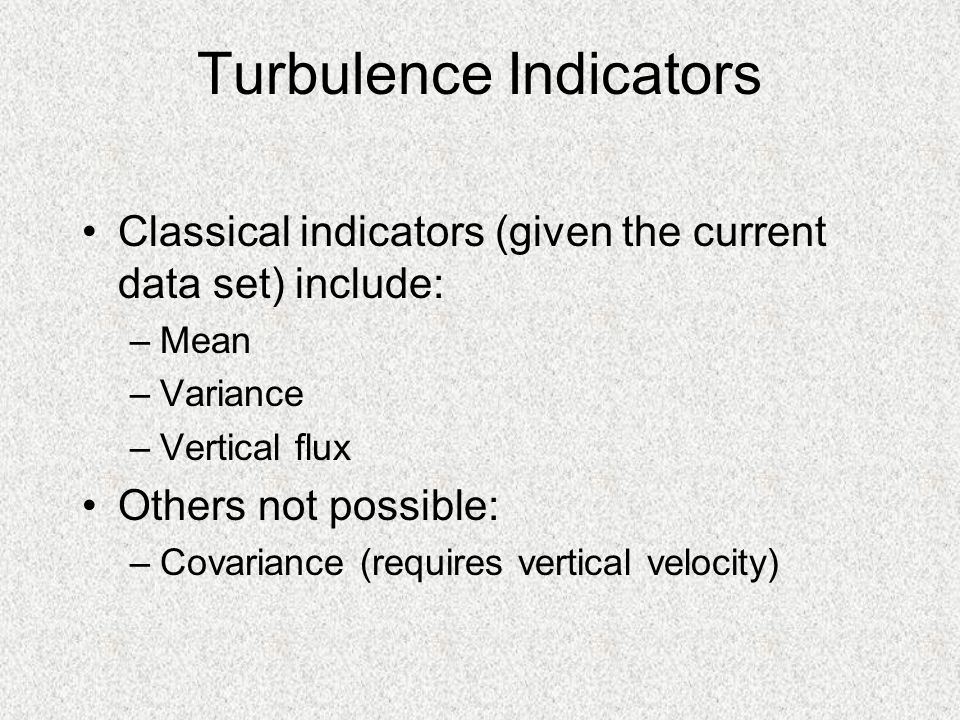 Turbulence Indicators

• Classical indicators (given the current data set) include:
– Mean
– Variance
– Vertical flux
• Others not possible:
– Covariance (requires vertical velocity)